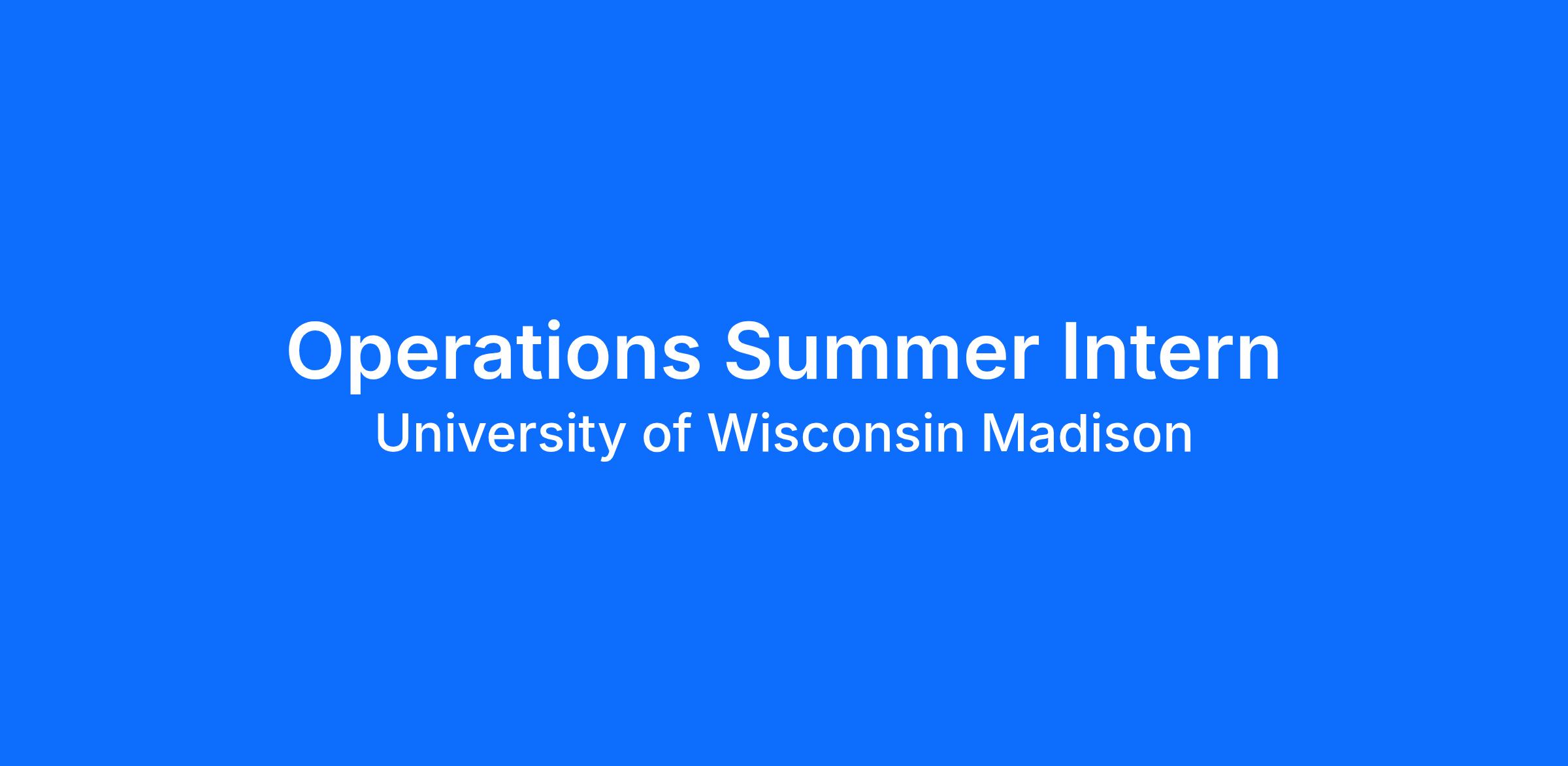 Operations Summer Intern
University of Wisconsin Madison